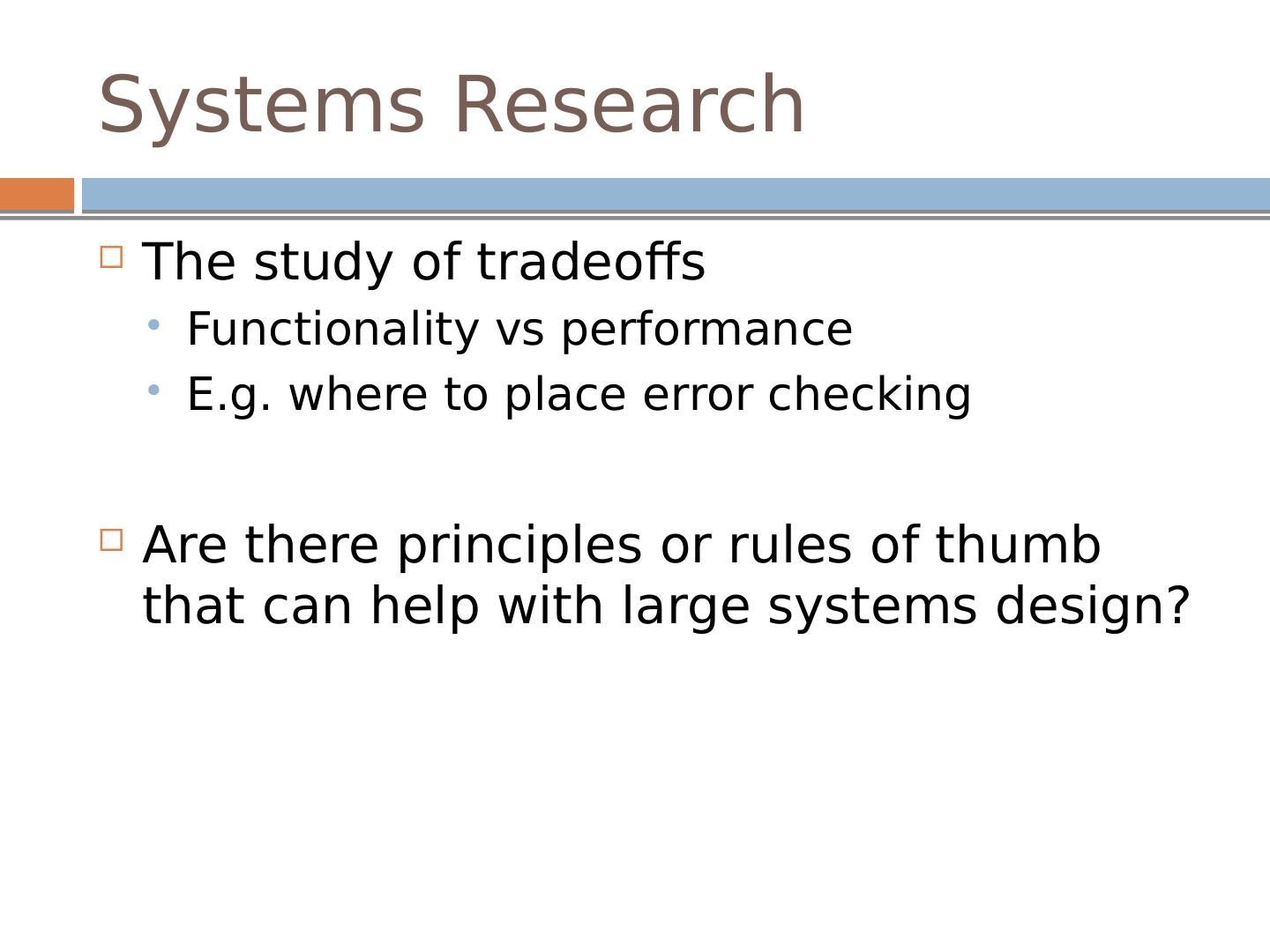 Systems Research

The study of tradeoffs

Functionality vs performance

E.g. where to place error checking

Are there principles or rules of thumb that can help with large systems design?